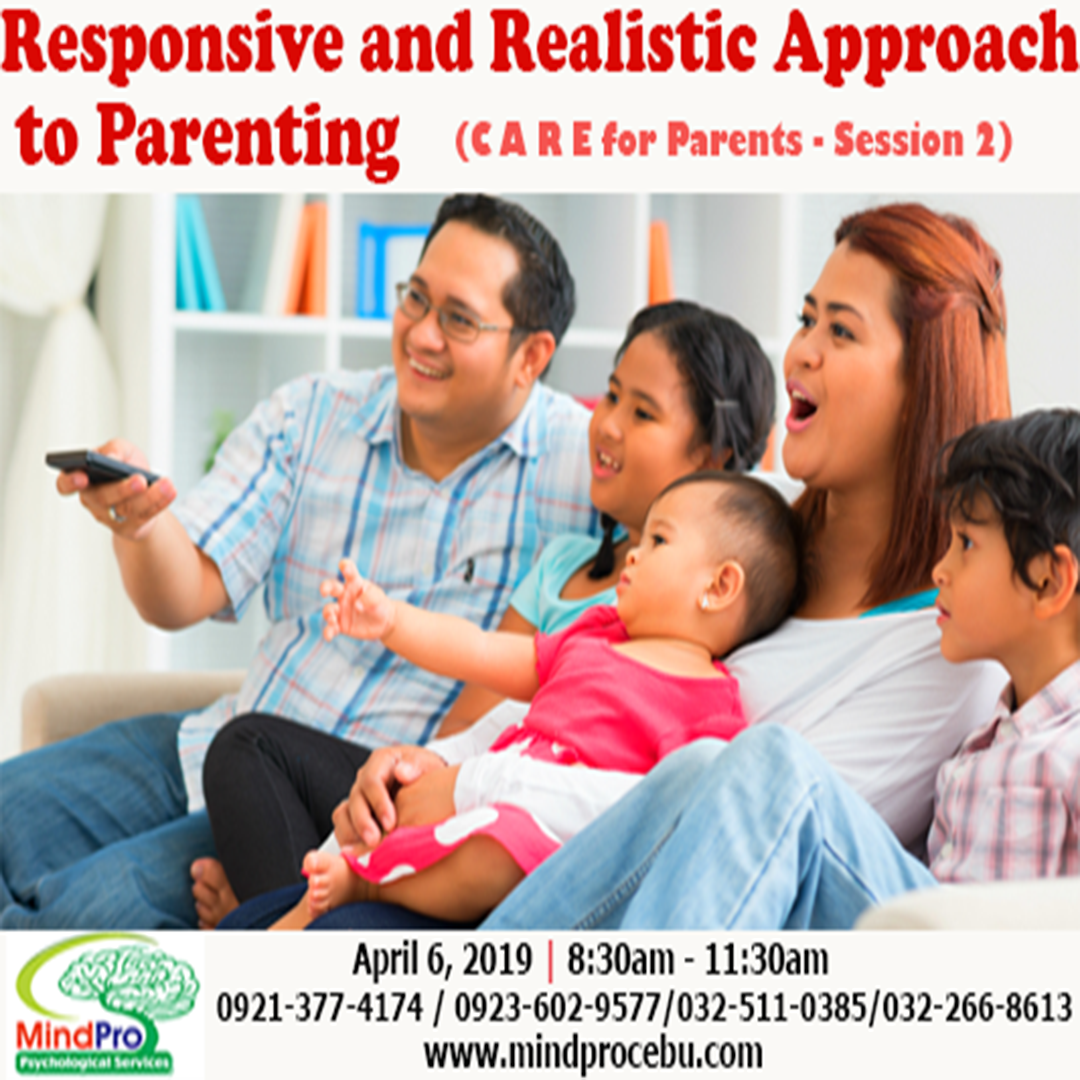 Responsive and Realistic Approach to Parenting (C A R E for Parents - Session 2)

MindPro
Psychological Services

April 6, 2019 | 8:30am - 11:30am
0921-377-4174 / 0923-602-9577/032-511-0385/032-266-8613
www.mindprocebu.com